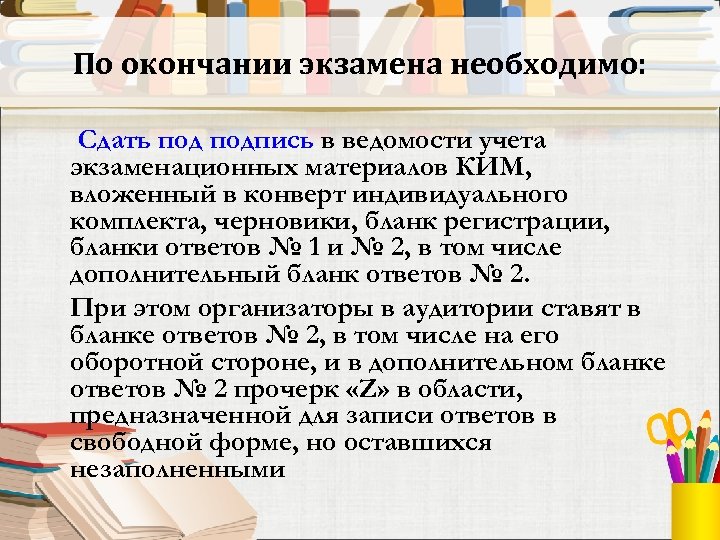 По окончании экзамена необходимо:

Сдать под подпись в ведомости учета экзаменационных материалов КИМ, вложенный в конверт индивидуального комплекта, черновики, бланк регистрации, бланки ответов № 1 и № 2, в том числе дополнительный бланк ответов № 2.

При этом организаторы в аудитории ставят в бланке ответов № 2, в том числе на его оборотной стороне, и в дополнительном бланке ответов № 2 прочерк «Z» в области, предназначенной для записи ответов в свободной форме, но оставшихся незаполненными